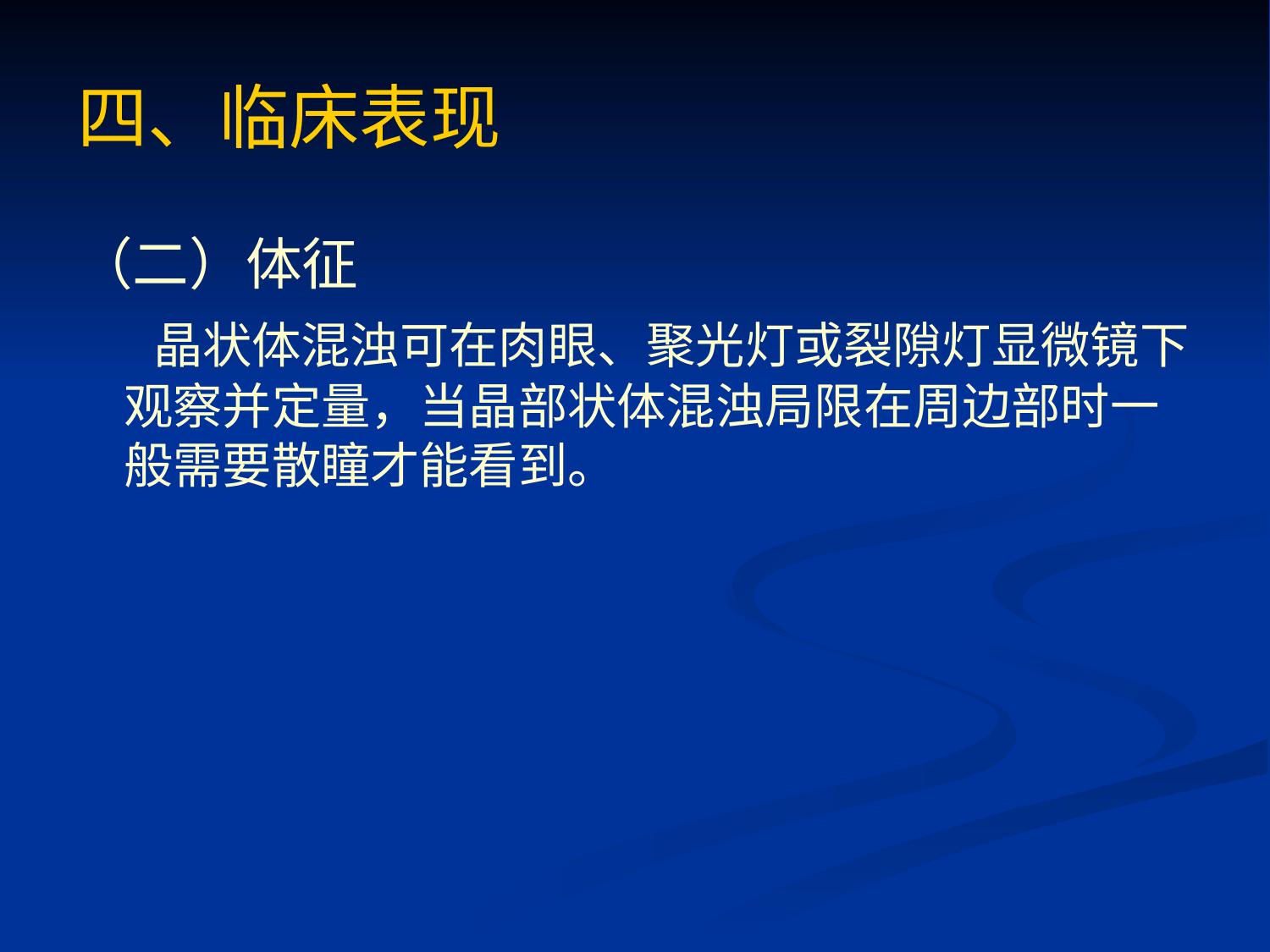 四、临床表现

（二）体征

晶状体混浊可在肉眼、聚光灯或裂隙灯显微镜下观察并定量，当晶部状体混浊局限在周边部时一般需要散瞳才能看到。